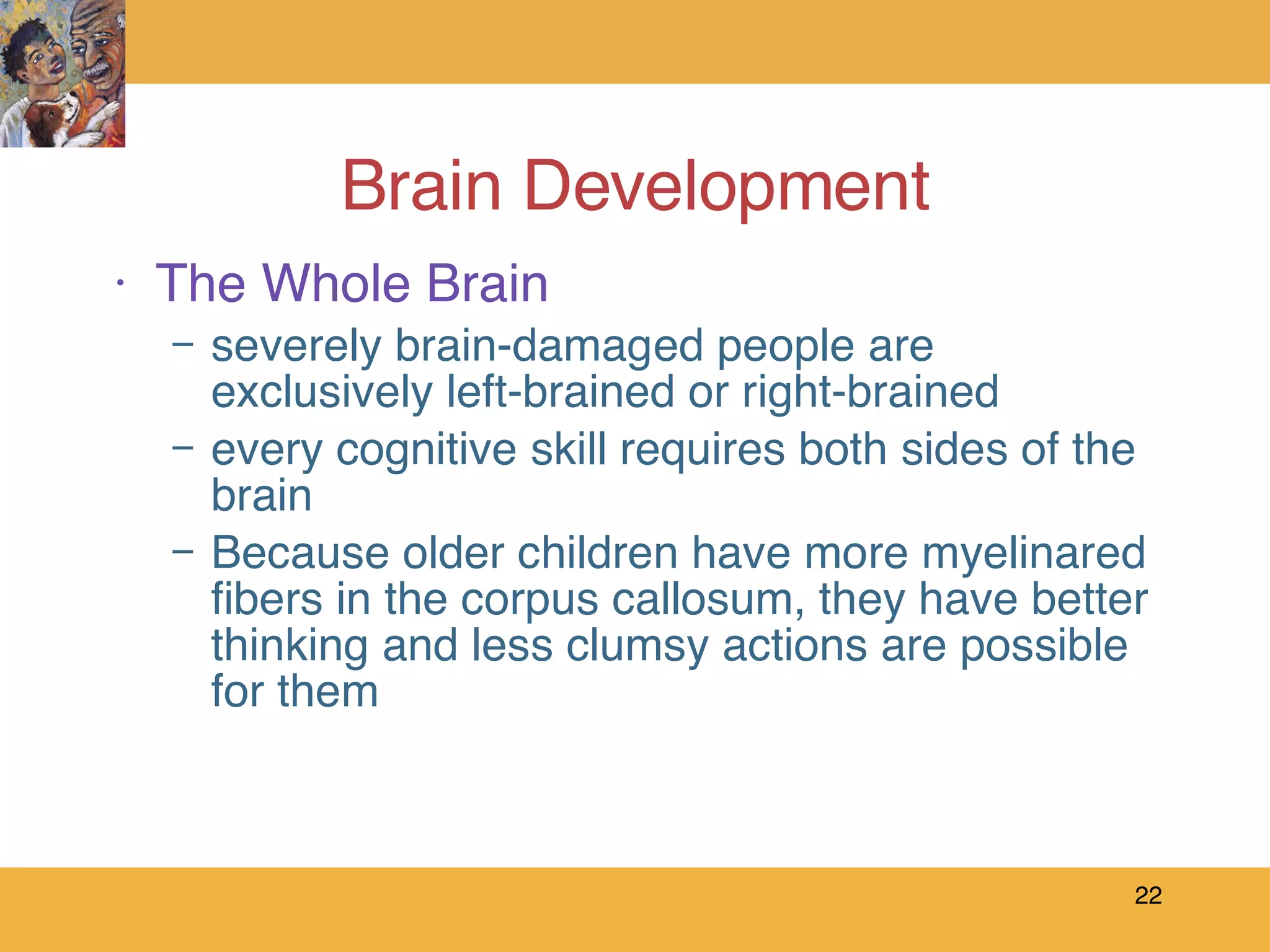 Brain Development

• The Whole Brain
 – severely brain-damaged people are exclusively left-brained or right-brained
 – every cognitive skill requires both sides of the brain
 – Because older children have more myelinared fibers in the corpus callosum, they have better thinking and less clumsy actions are possible for them

22